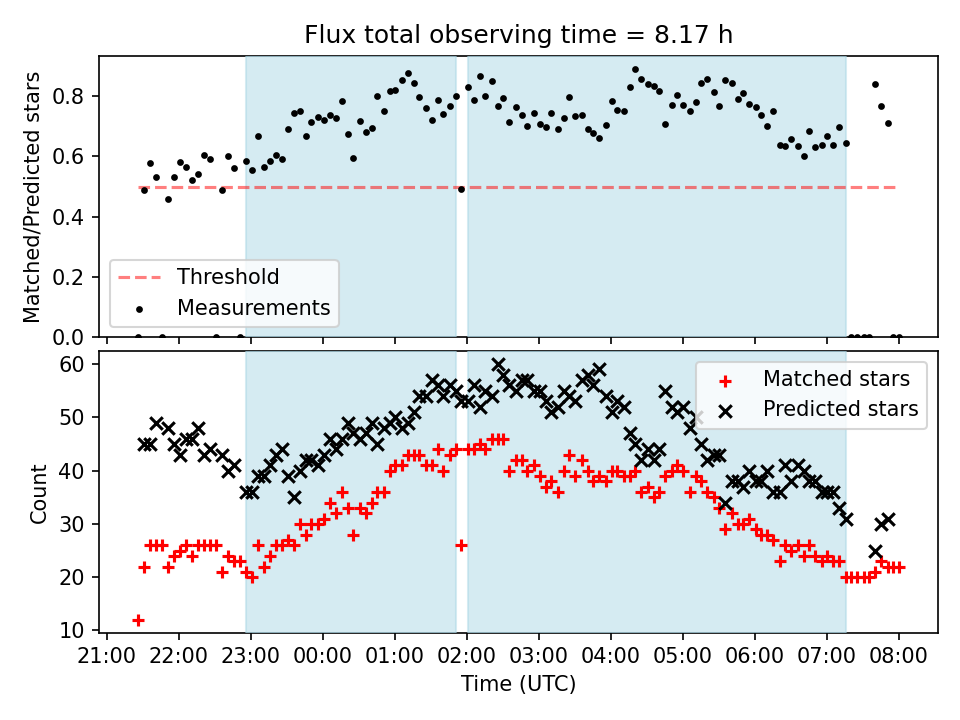 Flux total observing time = 8.17 h

Matched/Predicted stars

0.8
0.6
0.4
0.2
0.0

Threshold
Measurements

Count

60
50
40
30
20
10

Matched stars
Predicted stars

21:00 22:00 23:00 00:00 01:00 02:00 03:00 04:00 05:00 06:00 07:00 08:00

Time (UTC)